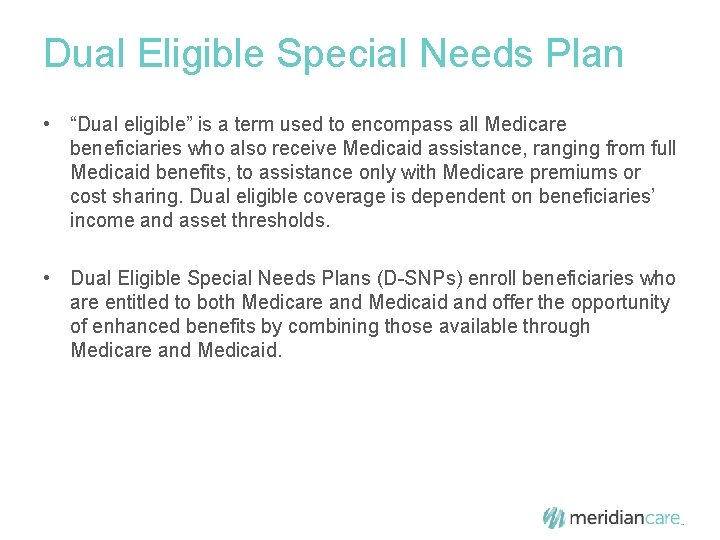 Dual Eligible Special Needs Plan

• "Dual eligible" is a term used to encompass all Medicare beneficiaries who also receive Medicaid assistance, ranging from full Medicaid benefits, to assistance only with Medicare premiums or cost sharing. Dual eligible coverage is dependent on beneficiaries' income and asset thresholds.

• Dual Eligible Special Needs Plans (D-SNPs) enroll beneficiaries who are entitled to both Medicare and Medicaid and offer the opportunity of enhanced benefits by combining those available through Medicare and Medicaid.

meridiancare